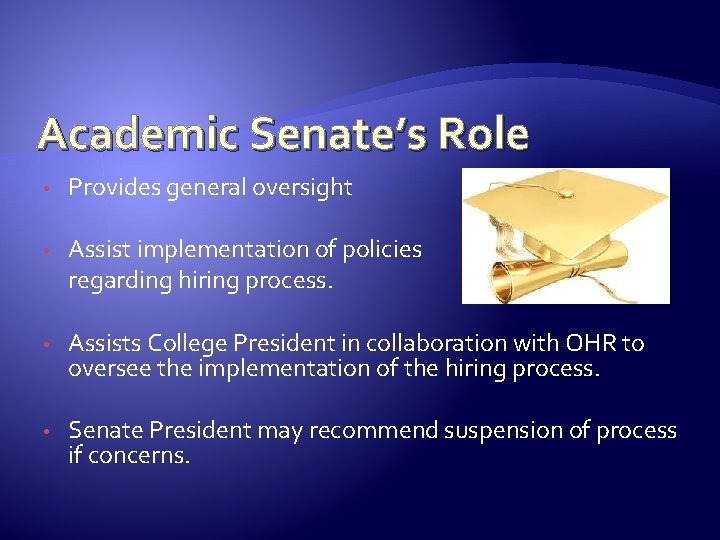 Academic Senate's Role

• Provides general oversight

• Assist implementation of policies regarding hiring process.

• Assists College President in collaboration with OHR to oversee the implementation of the hiring process.

• Senate President may recommend suspension of process if concerns.